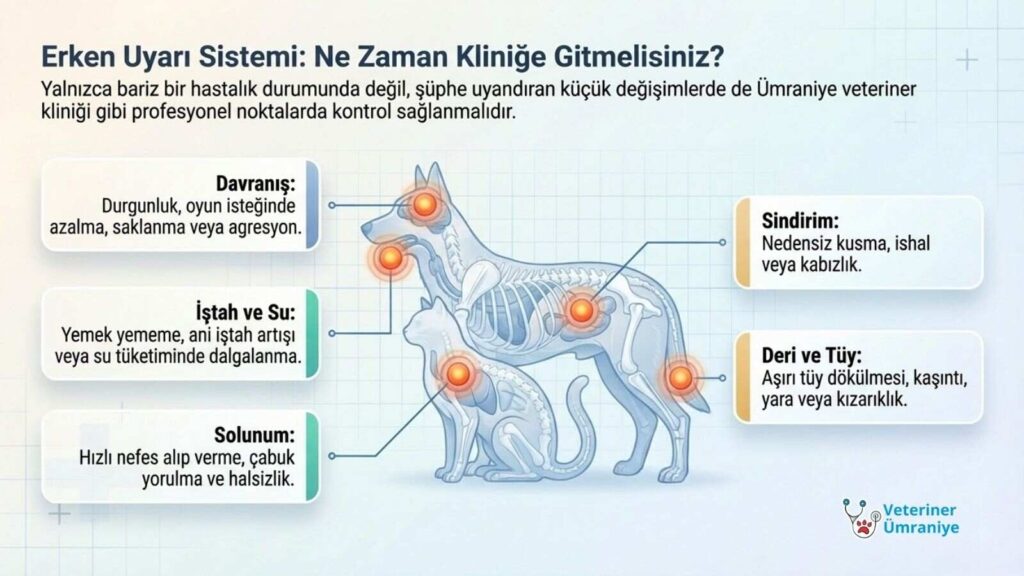 Erken Uyarı Sistemi: Ne Zaman Kliniğe Gitmelisiniz?

Yalnızca bariz bir hastalık durumunda değil, şüphe uyandıran küçük değişimlerde de Ümraniye veteriner kliniği gibi profesyonel noktalarda kontrol sağlanmalıdır.

Davranış:
Durgunluk, oyun isteğinde azalma, saklanma veya agresyon.

İştah ve Su:
Yemek yememe, ani iştah artışı veya su tüketiminde dalgalanma.

Solunum:
Hızlı nefes alıp verme, çabuk yorulma ve halsizlik.

Sindirim:
Nedensiz kusma, ishal veya kabızlık.

Deri ve Tüy:
Aşırı tüy dökülmesi, kaşıntı, yara veya kızarıklık.

Veteriner Ümraniye